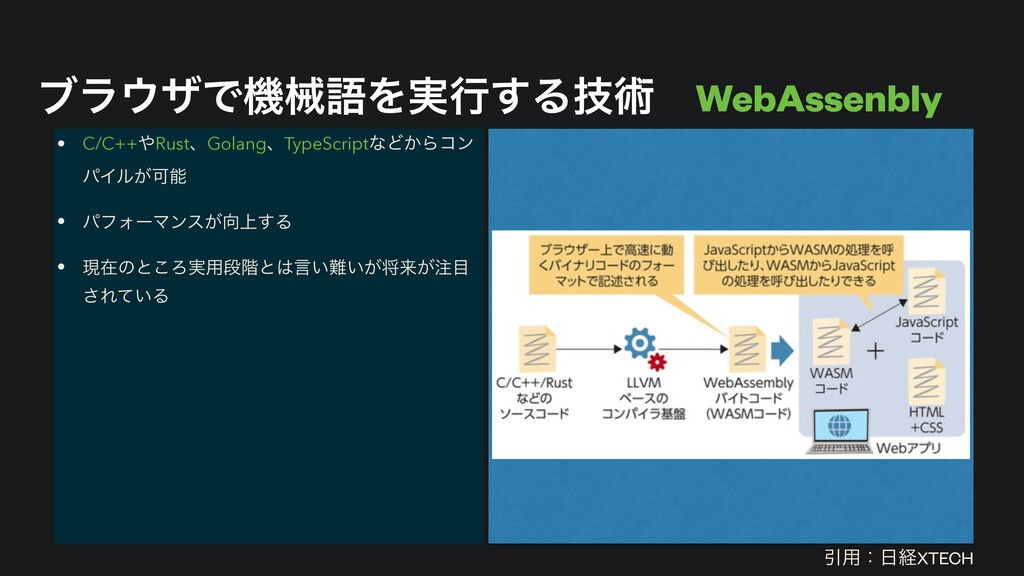 ブラウザで機械語を実行する技術 WebAssenbly

• C/C++やRust、Golang、TypeScriptなどからコンパイルが可能

• パフォーマンスが向上する

• 現在のところ実用段階とは言い難いが将来が注目されている

ブラウザー上で高速に動くバイナリコードのフォーマットで記述される

JavaScriptからWASMの処理を呼び出したり、WASMからJavaScriptの処理を呼び出したりできる

C/C++/Rust などの ソースコード

LLVM ベースの コンパイラ基盤

WebAssembly バイトコード (WASMコード)

WASM コード

+

JavaScript コード

HTML +CSS

Webアプリ

引用：日経XTECH